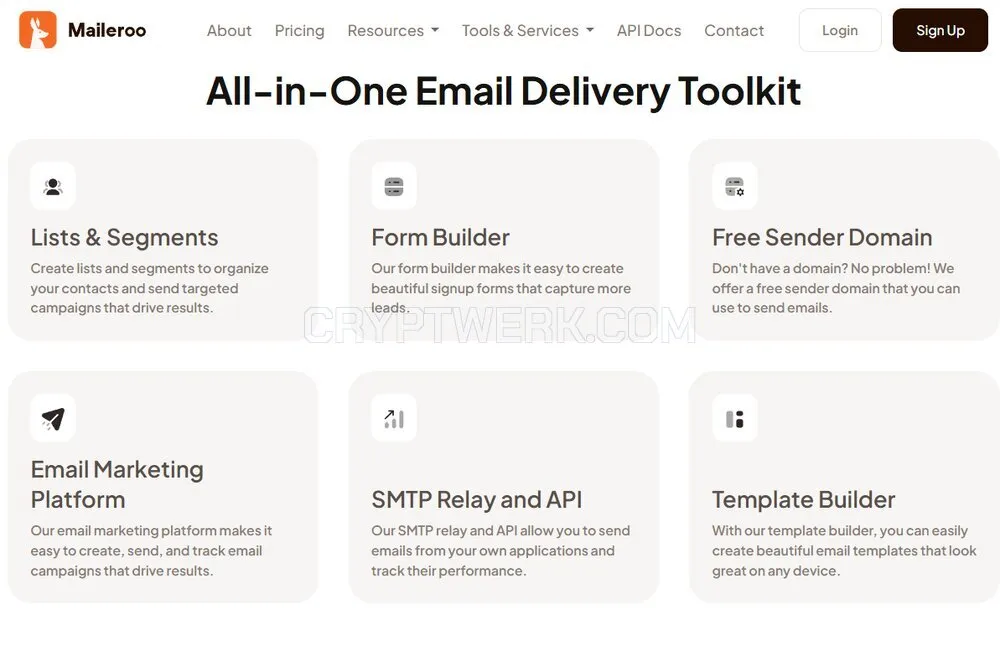 Maileroo

About Pricing Resources Tools & Services API Docs Contact Login Sign Up

All-in-One Email Delivery Toolkit

Lists & Segments

Create lists and segments to organize your contacts and send targeted campaigns that drive results.

Form Builder

Our form builder makes it easy to create beautiful signup forms that capture more leads.

Free Sender Domain

Don't have a domain? No problem! We offer a free sender domain that you can use to send emails.

CRYPTWERK.COM

Email Marketing Platform

Our email marketing platform makes it easy to create, send, and track email campaigns that drive results.

SMTP Relay and API

Our SMTP relay and API allow you to send emails from your own applications and track their performance.

Template Builder

With our template builder, you can easily create beautiful email templates that look great on any device.